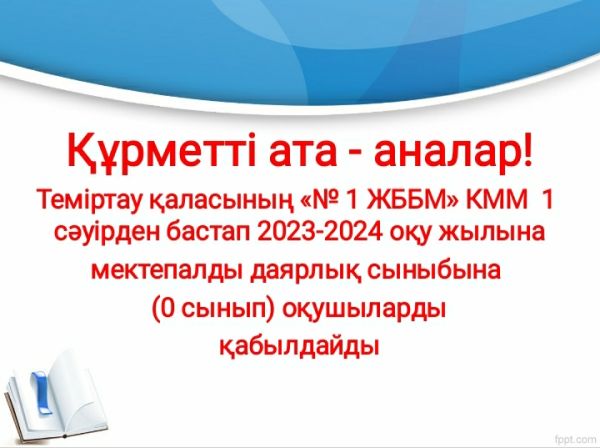 Құрметті ата - аналар!

Теміртау қаласының «№ 1 ЖББМ» КММ 1 сәуірден бастап 2023-2024 оқу жылына мектепалды даярлық сыныбына (0 сынып) оқушыларды қабылдайды

fppt.com